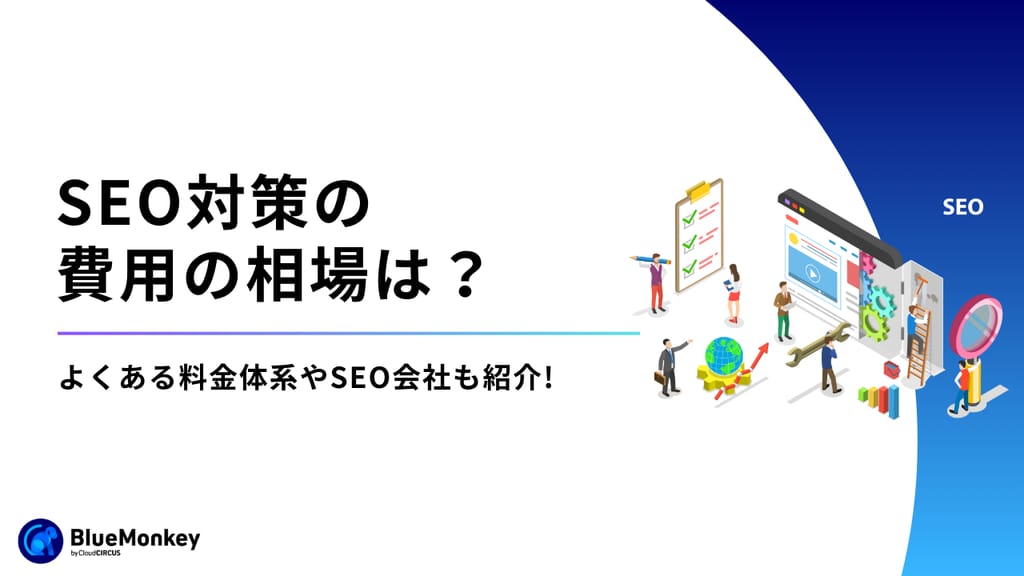 SEO対策の
費用の相場は？

よくある料金体系やSEO会社も紹介!

SEO

BlueMonkey
by CloudCIRCUS